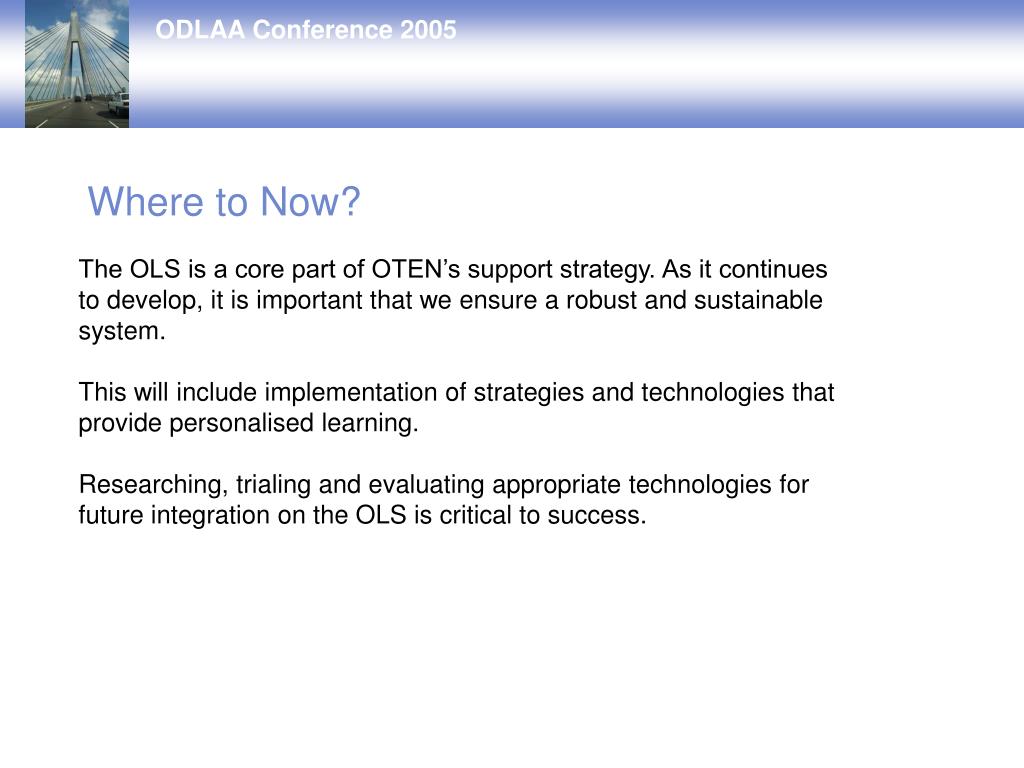 ODLAA Conference 2005

Where to Now?

The OLS is a core part of OTEN’s support strategy. As it continues to develop, it is important that we ensure a robust and sustainable system.

This will include implementation of strategies and technologies that provide personalised learning.

Researching, trialing and evaluating appropriate technologies for future integration on the OLS is critical to success.